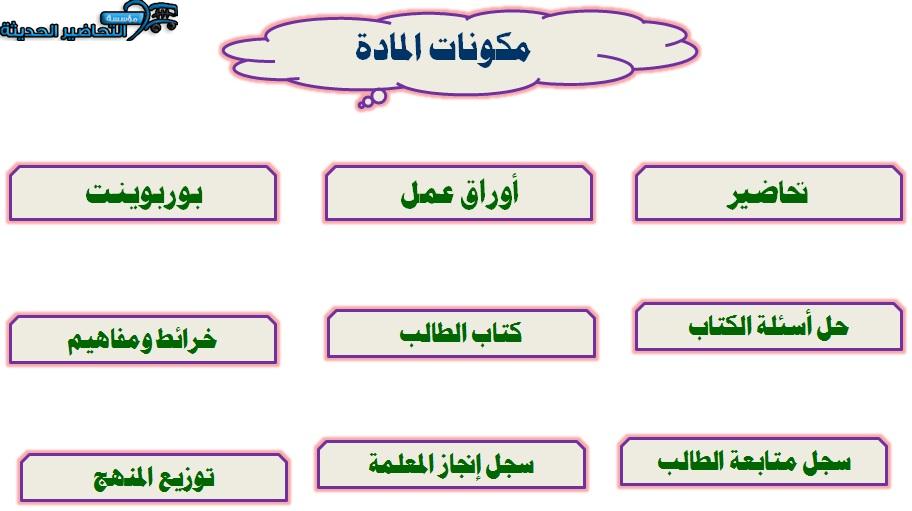 مؤسسة التحاضير الحديثة

مكونات المادة

تحاضير

أوراق عمل

بوربوينت

حل أسئلة الكتاب

كتاب الطالب

خرائط ومفاهيم

سجل متابعة الطالب

سجل إنجاز المعلمة

توزيع المنهج